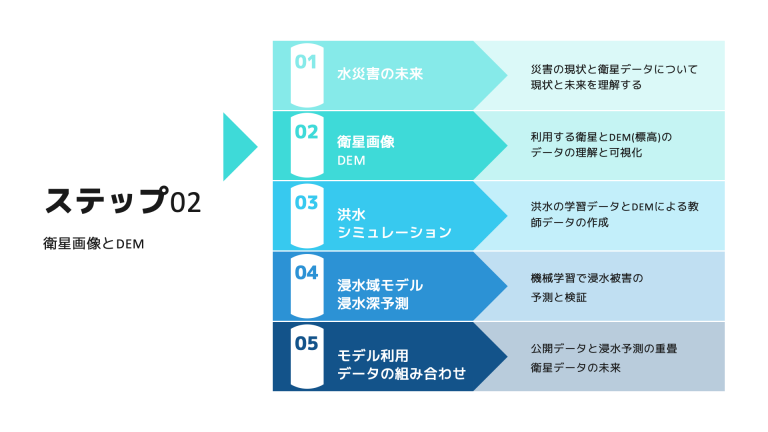 ステップ02

衛星画像とDEM

01
水災害の未来

災害の現状と衛星データについて現状と未来を理解する

02
衛星画像
DEM

利用する衛星とDEM(標高)のデータの理解と可視化

03
洪水
シミュレーション

洪水の学習データとDEMによる教師データの作成

04
浸水域モデル
浸水深予測

機械学習で浸水被害の予測と検証

05
モデル利用
データの組み合わせ

公開データと浸水予測の重畳
衛星データの未来